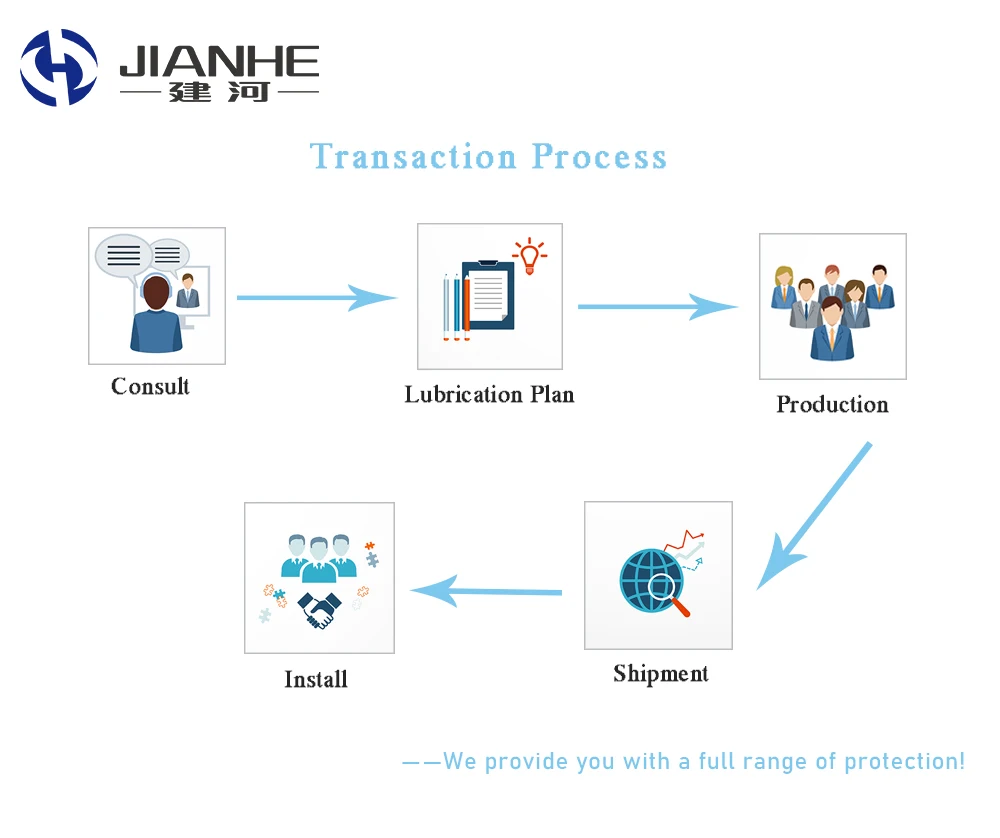 JIANHE
建河

Transaction Process

Consult

Lubrication Plan

Production

Shipment

Install

——We provide you with a full range of protection!